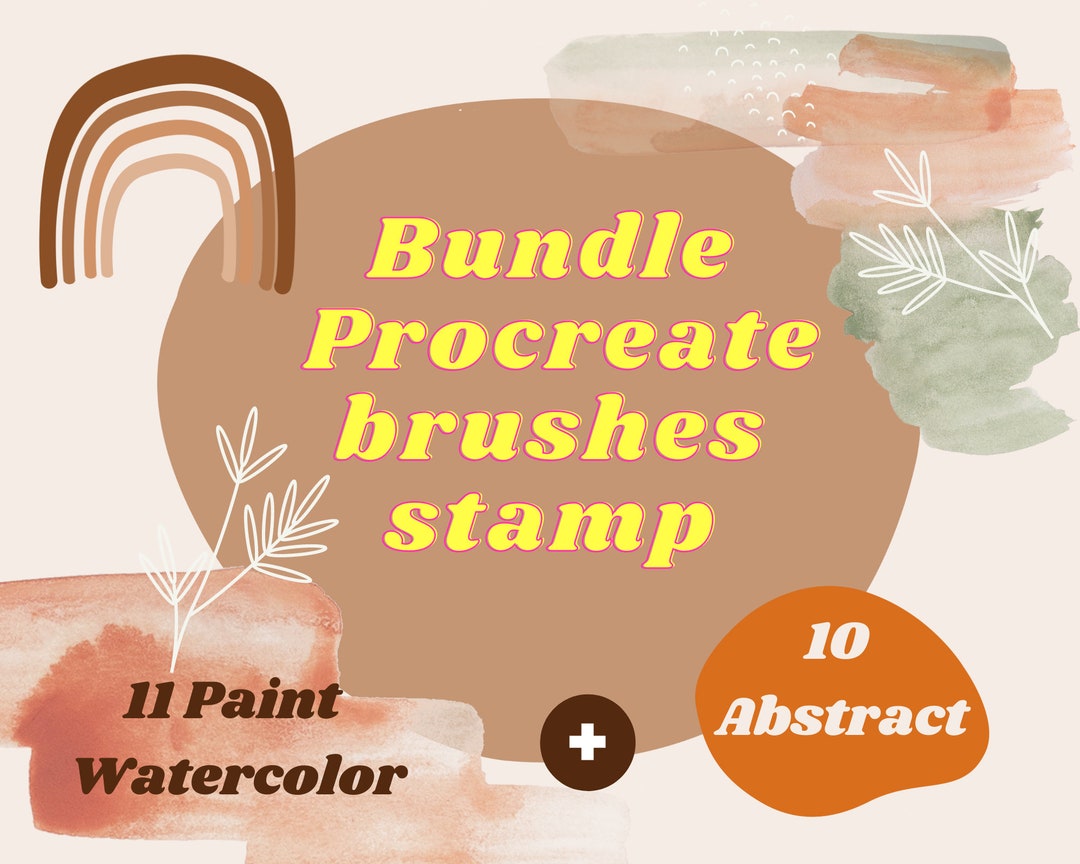 Bundle Procreate brushes stamp

11 Paint Watercolor

+

10 Abstract